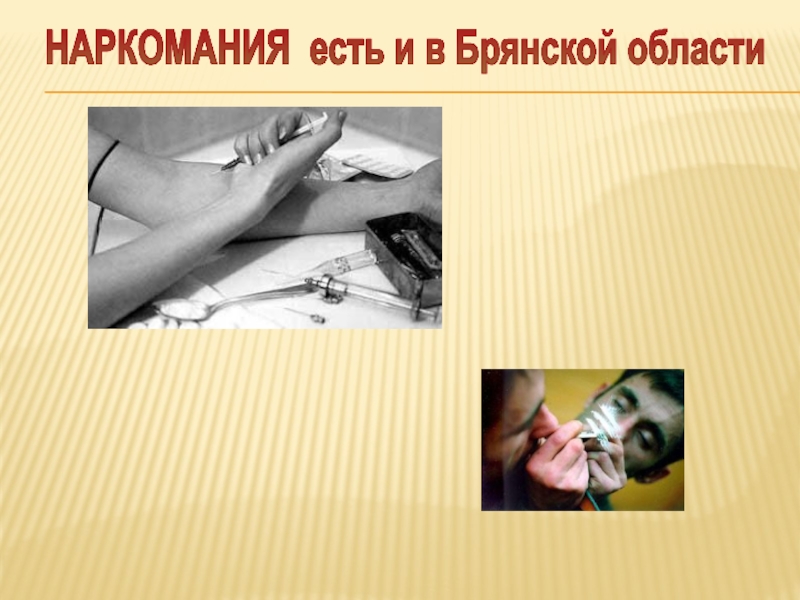 НАРКОМАНИЯ есть и в Брянской области